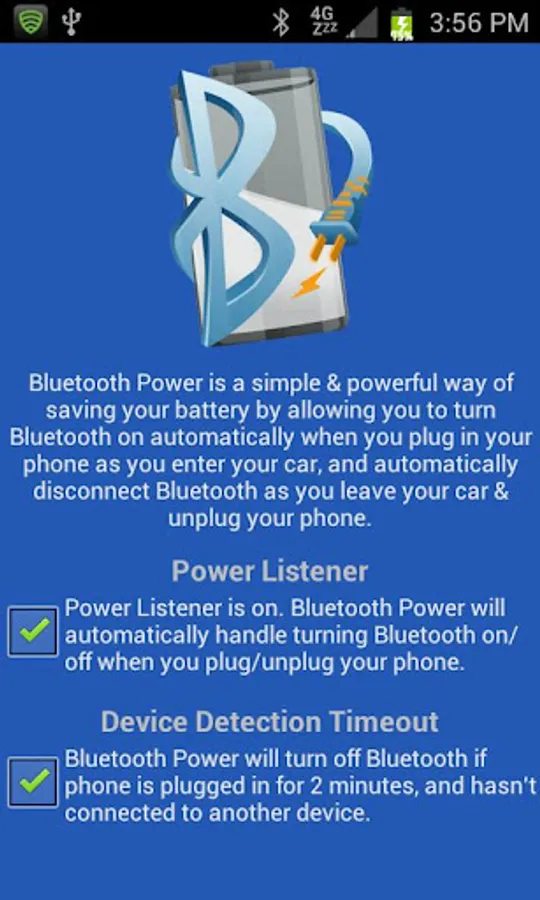 4G
3:56 PM

Bluetooth Power is a simple & powerful way of saving your battery by allowing you to turn Bluetooth on automatically when you plug in your phone as you enter your car, and automatically disconnect Bluetooth as you leave your car & unplug your phone.

Power Listener

Power Listener is on. Bluetooth Power will automatically handle turning Bluetooth on/off when you plug/unplug your phone.

Device Detection Timeout

Bluetooth Power will turn off Bluetooth if phone is plugged in for 2 minutes, and hasn't connected to another device.